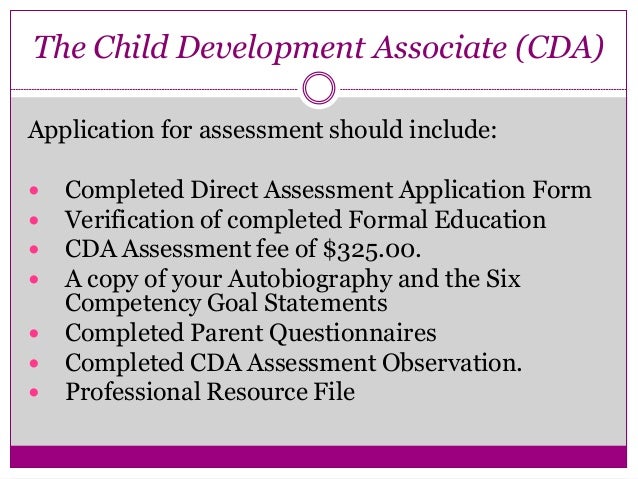 The Child Development Associate (CDA)

Application for assessment should include:

- Completed Direct Assessment Application Form
- Verification of completed Formal Education
- CDA Assessment fee of \$325.00.
- A copy of your Autobiography and the Six Competency Goal Statements
- Completed Parent Questionnaires
- Completed CDA Assessment Observation.
- Professional Resource File